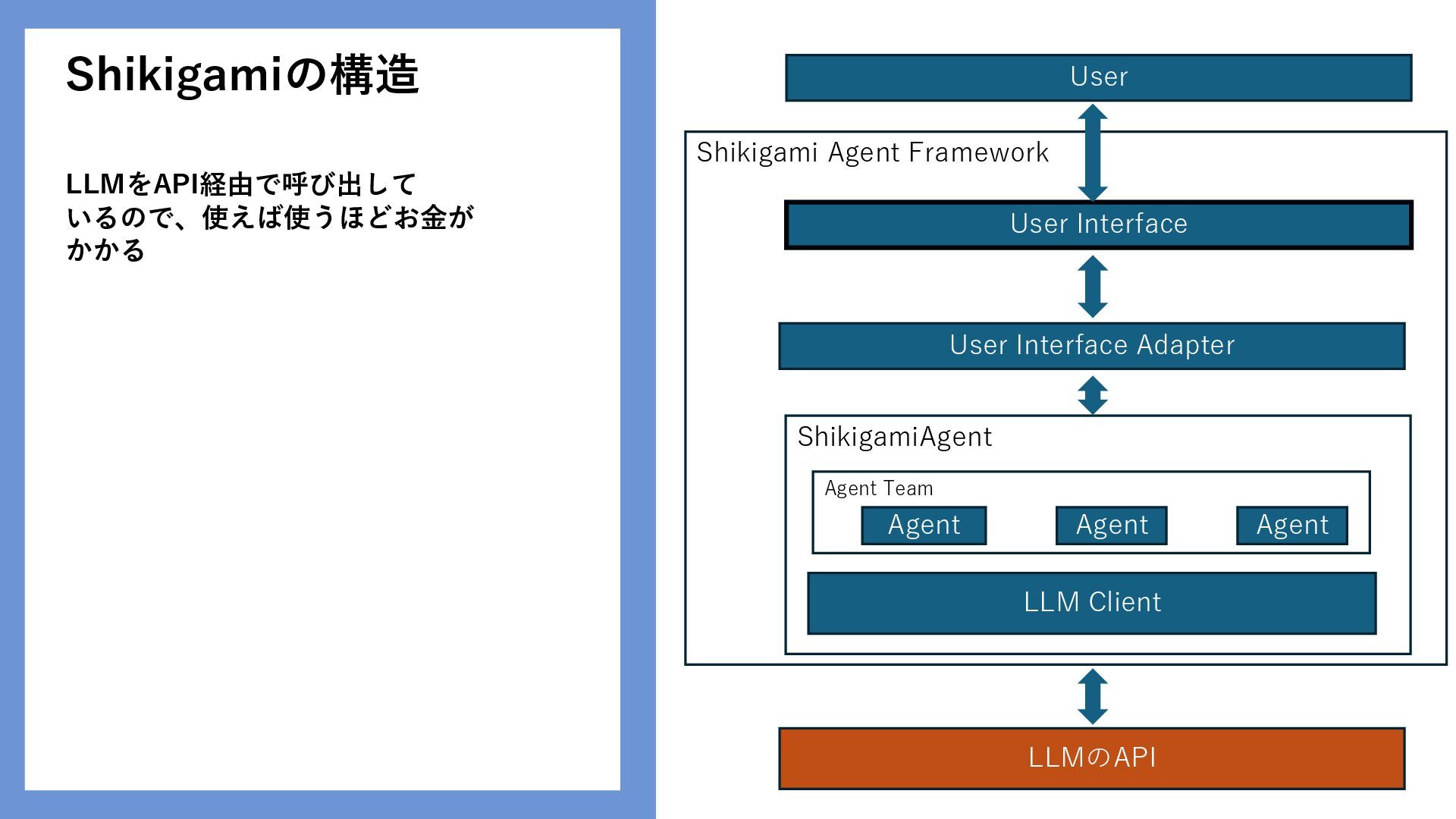 Shikigamiの構造

LLMをAPI経由で呼び出しているので、使えば使うほどお金がかかる

User

Shikigami Agent Framework

User Interface

User Interface Adapter

ShikigamiAgent

Agent Team

Agent

Agent

Agent

LLM Client

LLMのAPI